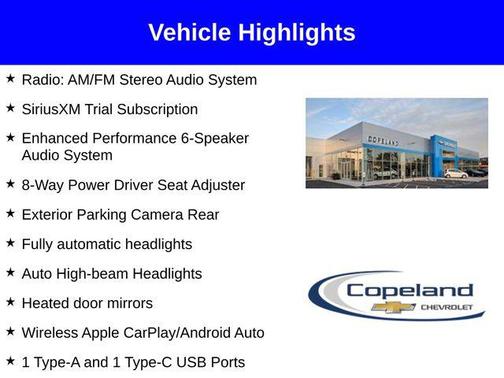 Vehicle Highlights

★ Radio: AM/FM Stereo Audio System

★ SiriusXM Trial Subscription

★ Enhanced Performance 6-Speaker Audio System

★ 8-Way Power Driver Seat Adjuster

★ Exterior Parking Camera Rear

★ Fully automatic headlights

★ Auto High-beam Headlights

★ Heated door mirrors

★ Wireless Apple CarPlay/Android Auto

★ 1 Type-A and 1 Type-C USB Ports

COPELAND

Copeland CHEVROLET